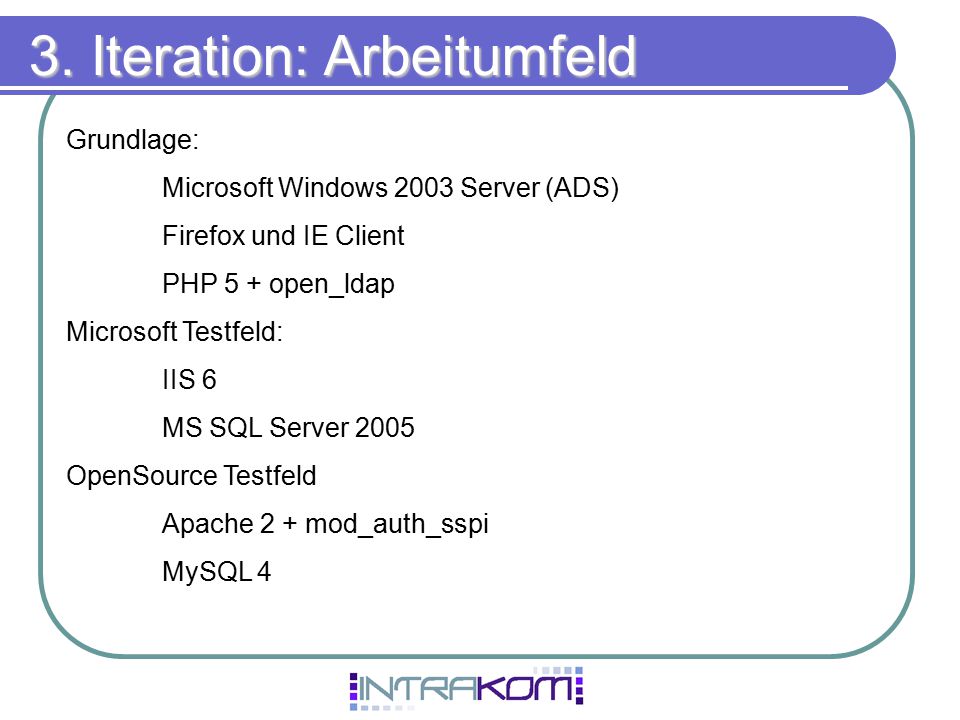 3. Iteration: Arbeitumfeld

Grundlage:

Microsoft Windows 2003 Server (ADS)

Firefox und IE Client

PHP 5 + open_ldap

Microsoft Testfeld:

IIS 6

MS SQL Server 2005

OpenSource Testfeld

Apache 2 + mod_auth_sspi

MySQL 4

INTRAKOM